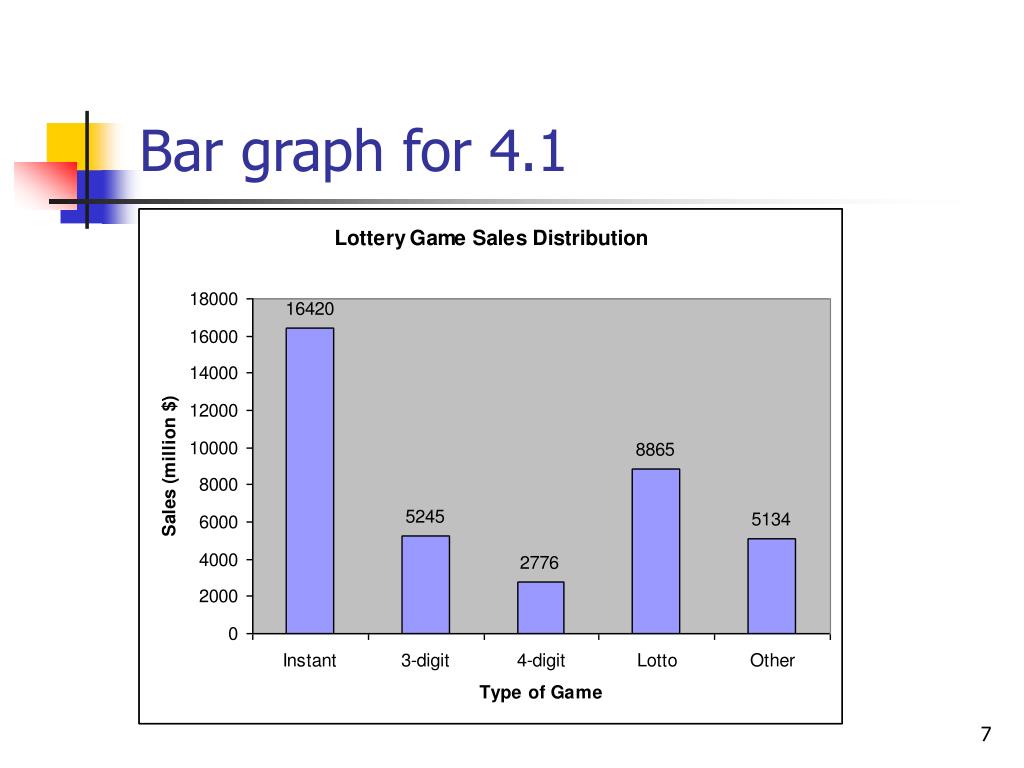 Bar graph for 4.1

Lottery Game Sales Distribution

Sales (million $)

18000
16000
14000
12000
10000
8000
6000
4000
2000
0

16420
5245
2776
8865
5134

Instant
3-digit
4-digit
Lotto
Other

Type of Game

7